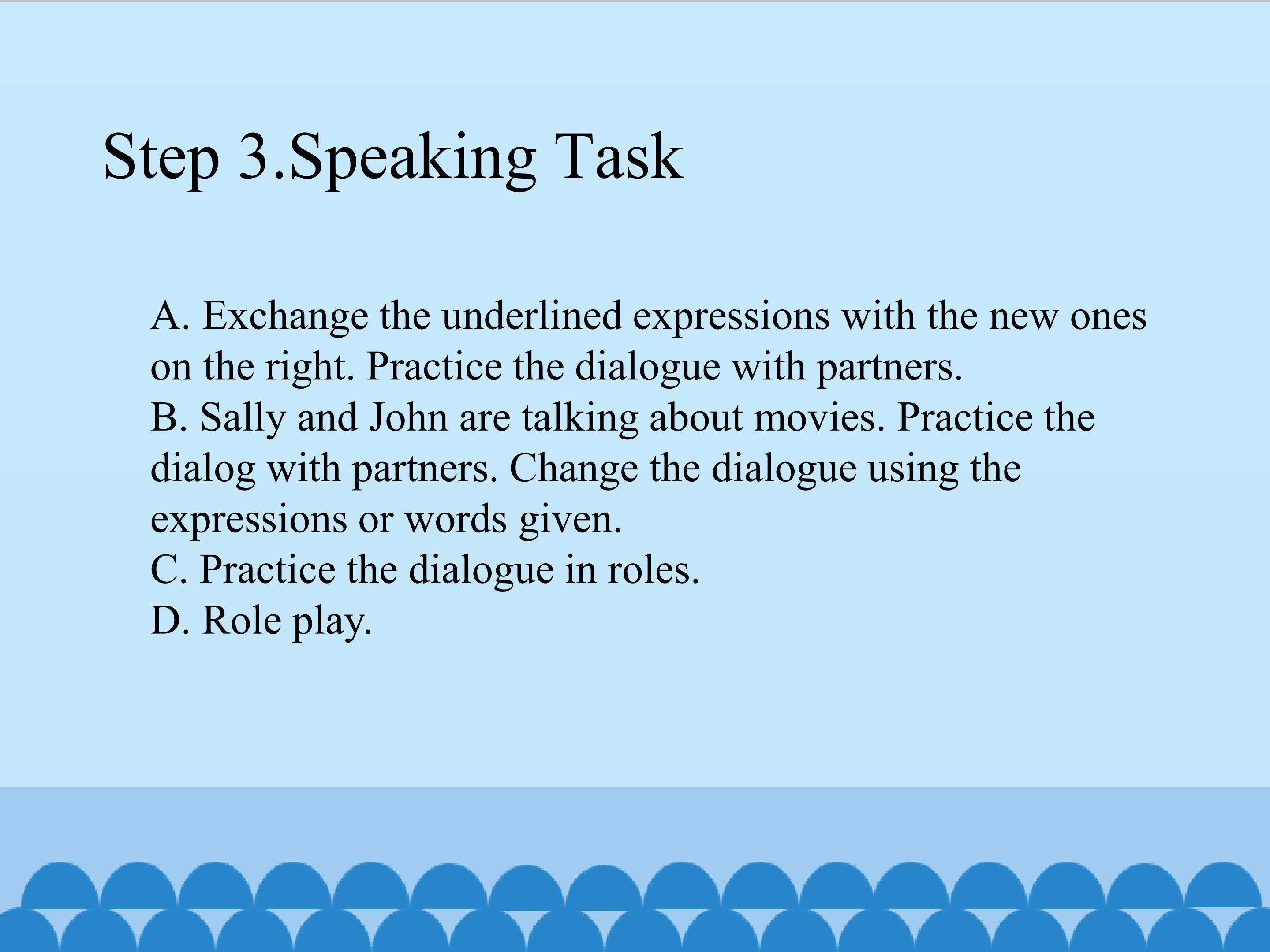 Step 3.Speaking Task

A. Exchange the underlined expressions with the new ones on the right. Practice the dialogue with partners.
B. Sally and John are talking about movies. Practice the dialog with partners. Change the dialogue using the expressions or words given.
C. Practice the dialogue in roles.
D. Role play.